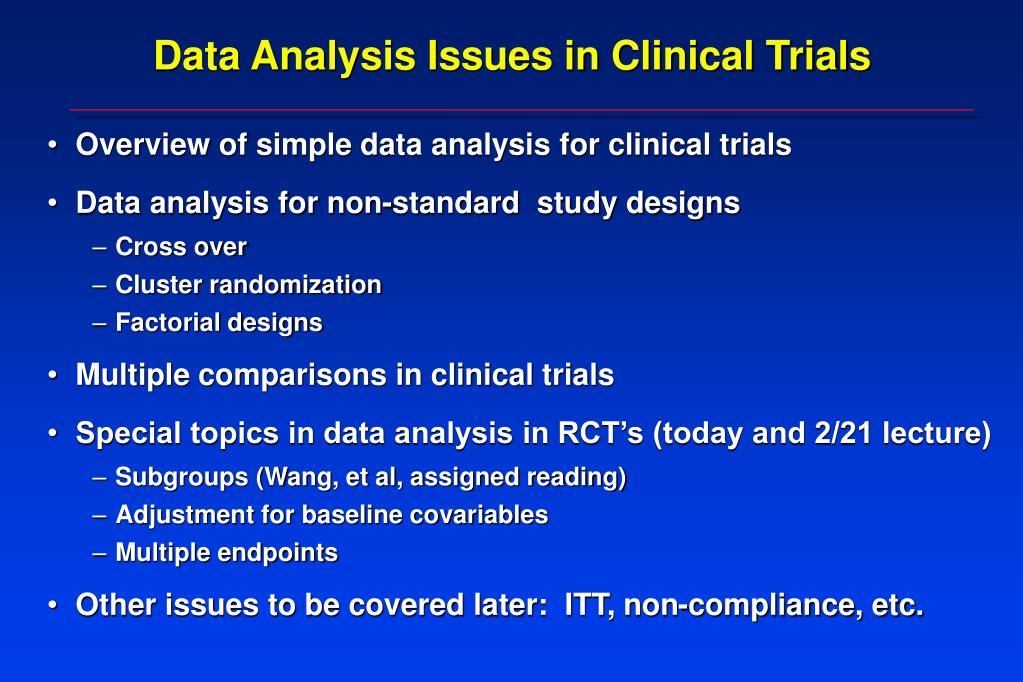 Data Analysis Issues in Clinical Trials

• Overview of simple data analysis for clinical trials

• Data analysis for non-standard study designs
– Cross over
– Cluster randomization
– Factorial designs

• Multiple comparisons in clinical trials

• Special topics in data analysis in RCT's (today and 2/21 lecture)
– Subgroups (Wang, et al, assigned reading)
– Adjustment for baseline covariables
– Multiple endpoints

• Other issues to be covered later: ITT, non-compliance, etc.